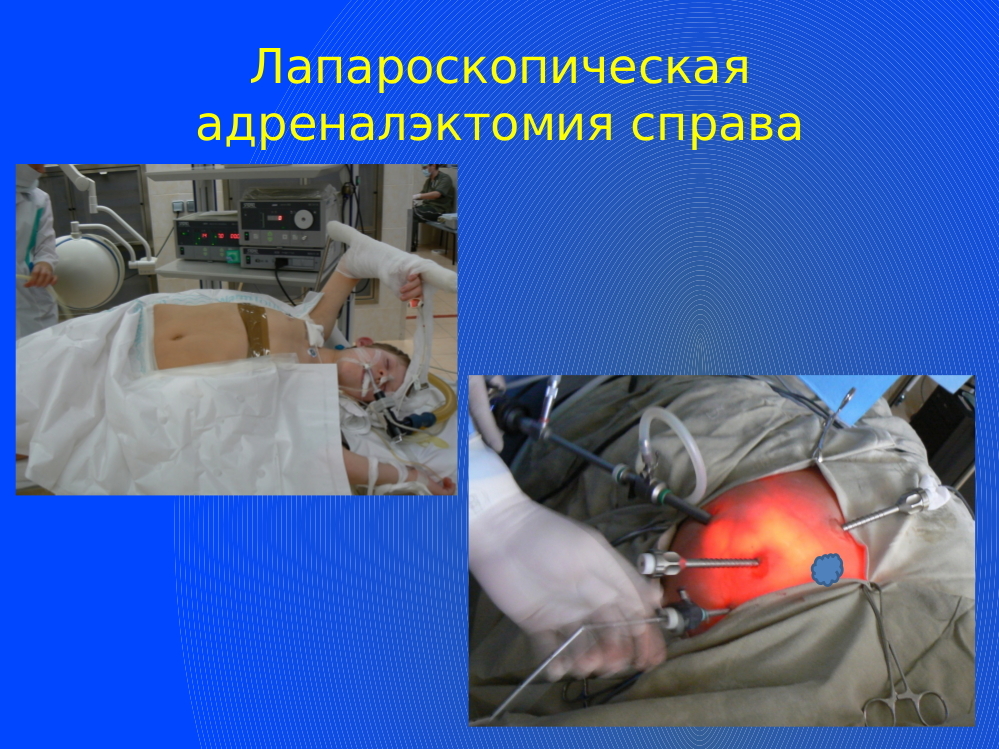 Лапароскопическая адреналэктомия справа